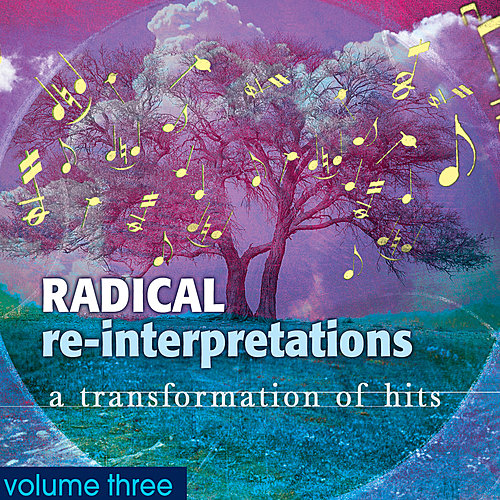 RADICAL
re-interpretations
a transformation of hits
volume three